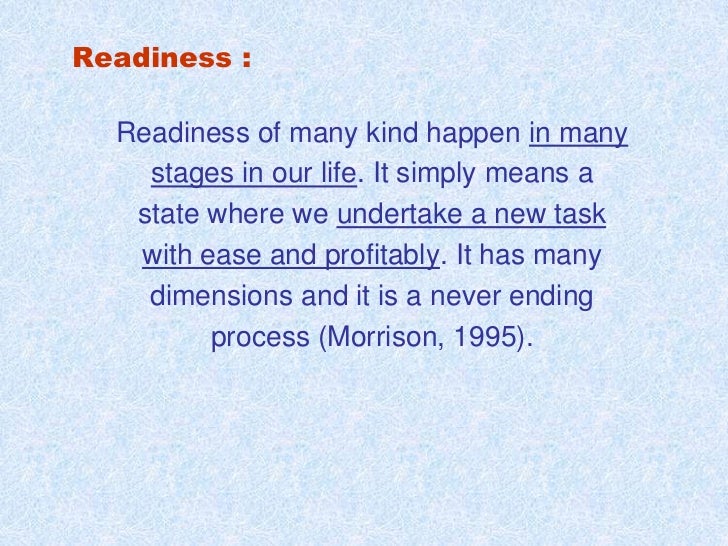 Readiness :

Readiness of many kind happen in many stages in our life. It simply means a state where we undertake a new task with ease and profitably. It has many dimensions and it is a never ending process (Morrison, 1995).